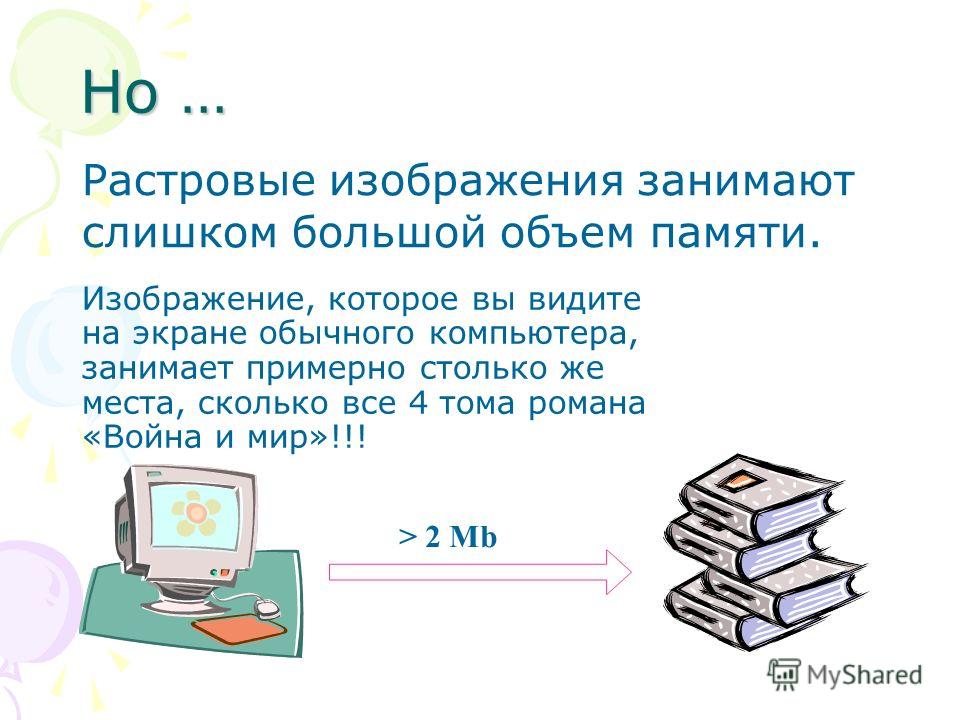 Но …

Растровые изображения занимают слишком большой объем памяти.

Изображение, которое вы видите на экране обычного компьютера, занимает примерно столько же места, сколько все 4 тома романа «Война и мир»!!!

> 2 Mb

MyShared